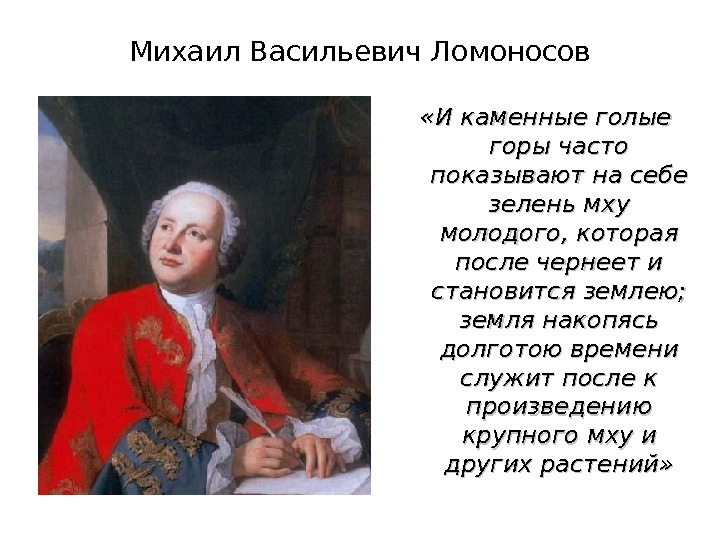 Михаил Васильевич Ломоносов

«И каменные голые горы часто показывают на себе зелень мху молодого, которая после чернеет и становится землею; земля накопясь долготою времени служит после к произведению крупного мху и других растений»